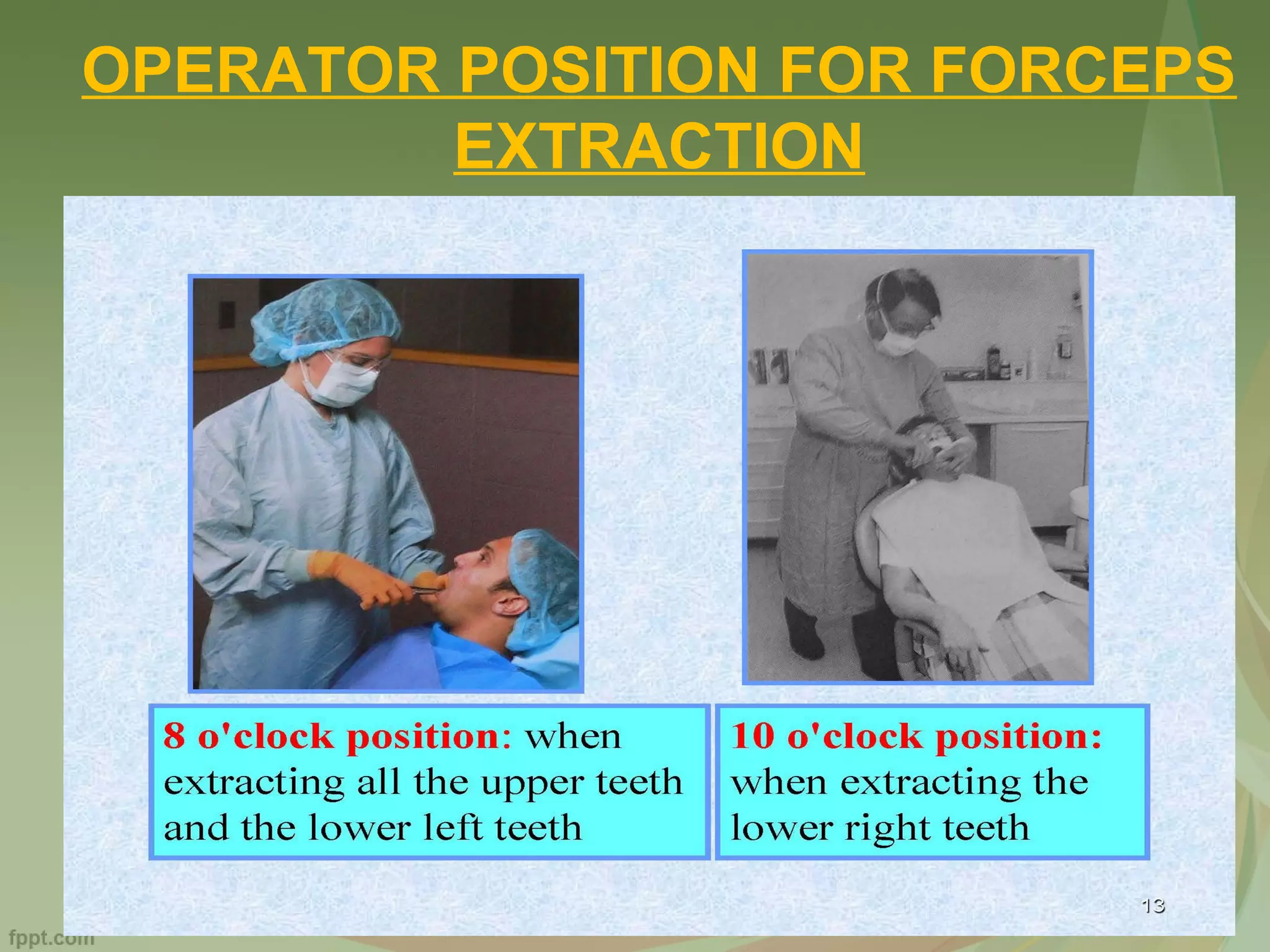 OPERATOR POSITION FOR FORCEPS EXTRACTION

8 o'clock position: when extracting all the upper teeth and the lower left teeth

10 o'clock position: when extracting the lower right teeth

13

fppt.com